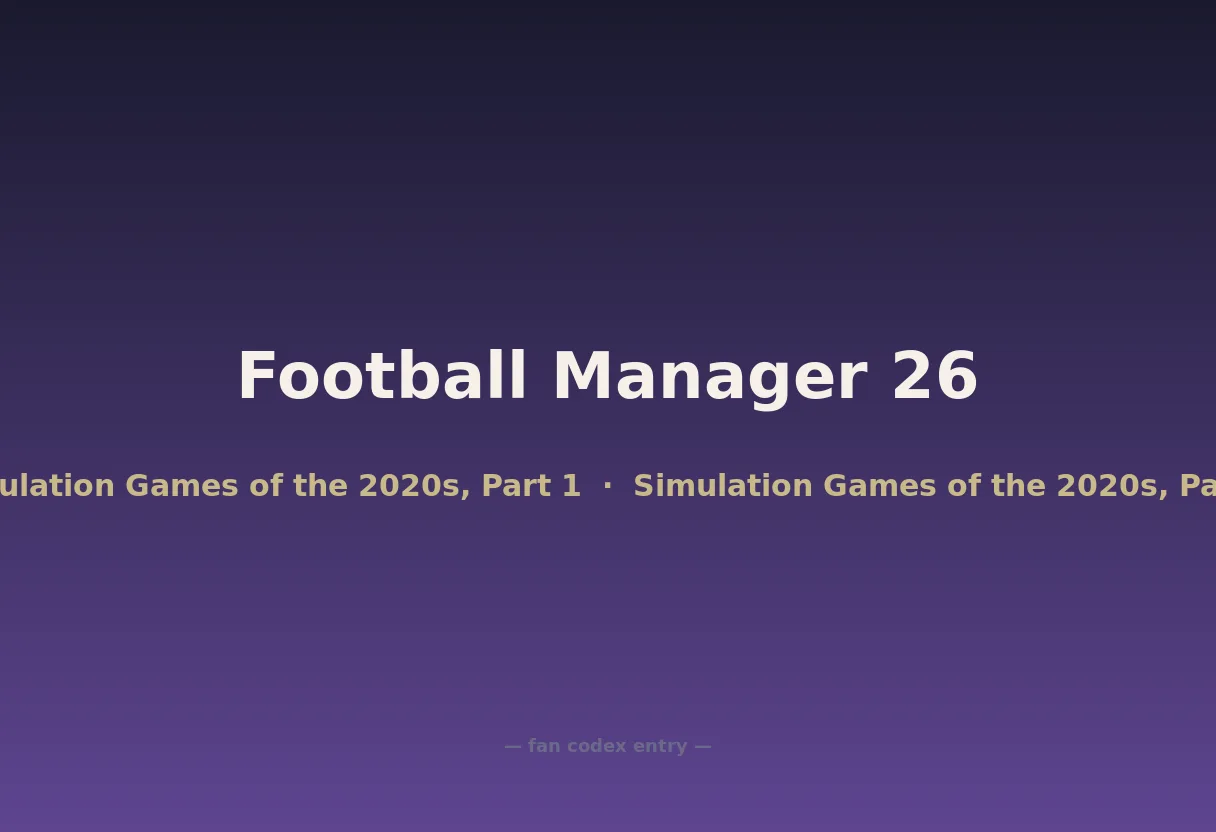 Football Manager 26

ulation Games of the 2020s, Part 1 · Simulation Games of the 2020s, Pa

— fan codex entry —